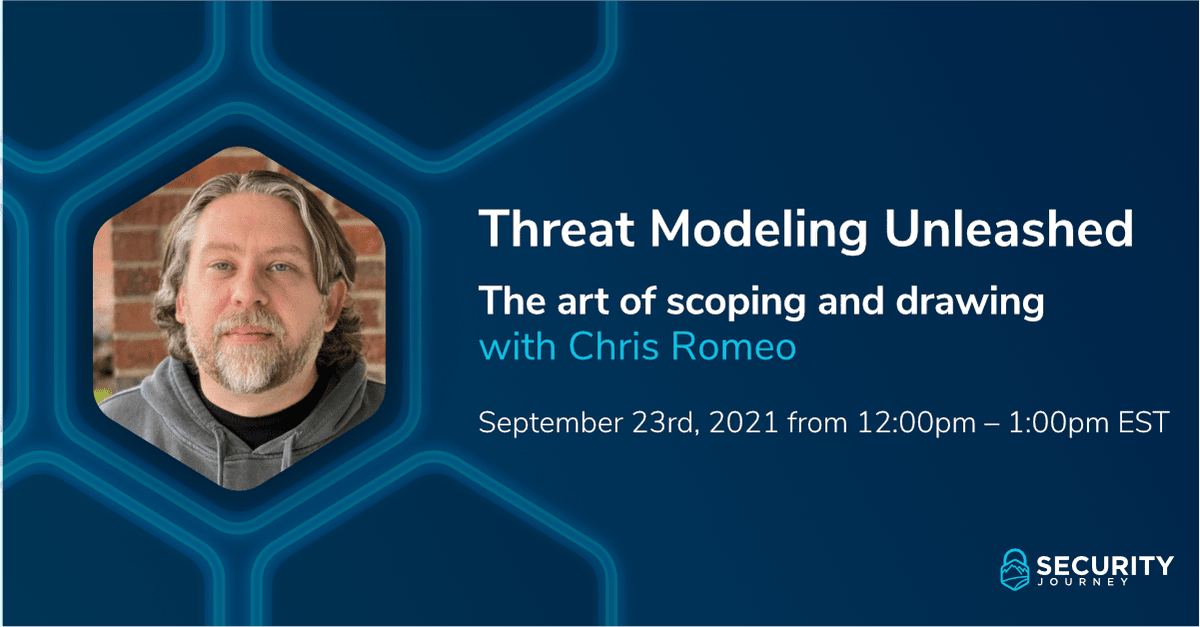 Threat Modeling Unleashed

The art of scoping and drawing
with Chris Romeo

September 23rd, 2021 from 12:00pm – 1:00pm EST

SECURITY
JOURNEY